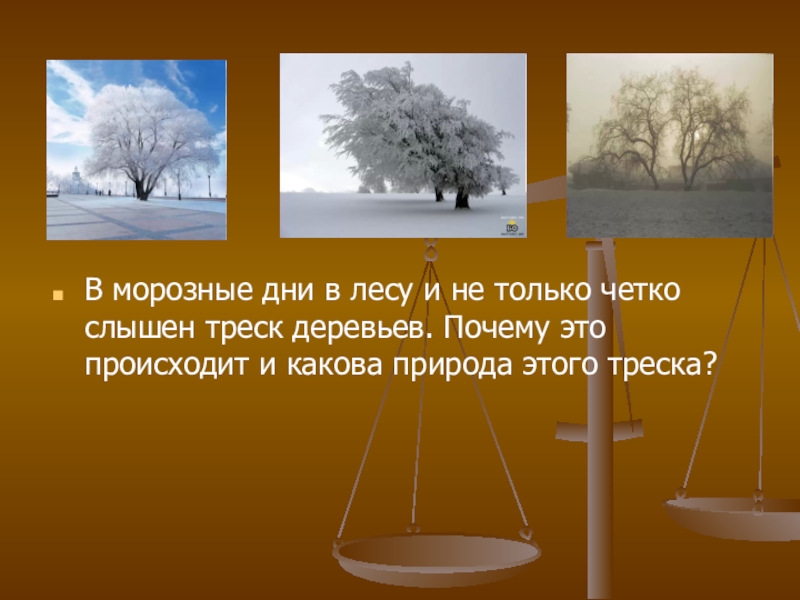 В морозные дни в лесу и не только четко слышен треск деревьев. Почему это происходит и какова природа этого треска?